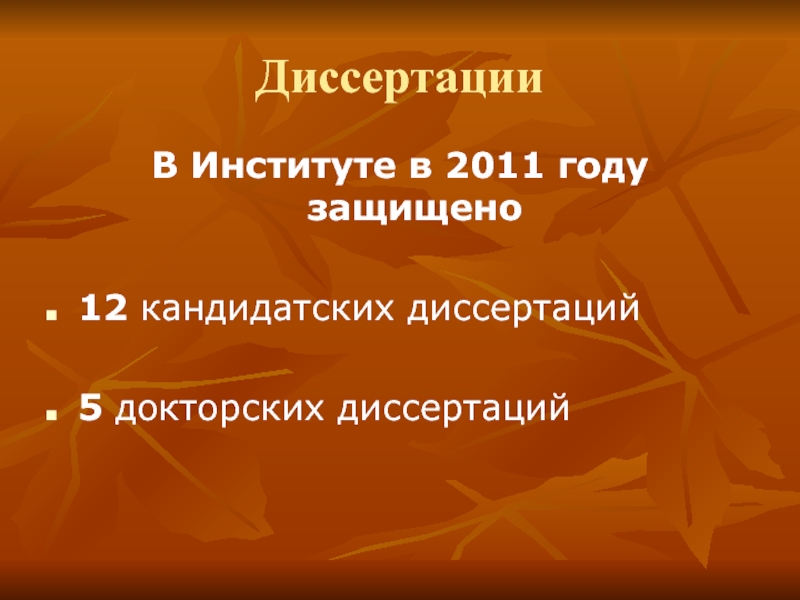 Диссертации

В Институте в 2011 году защищено

12 кандидатских диссертаций

5 докторских диссертаций